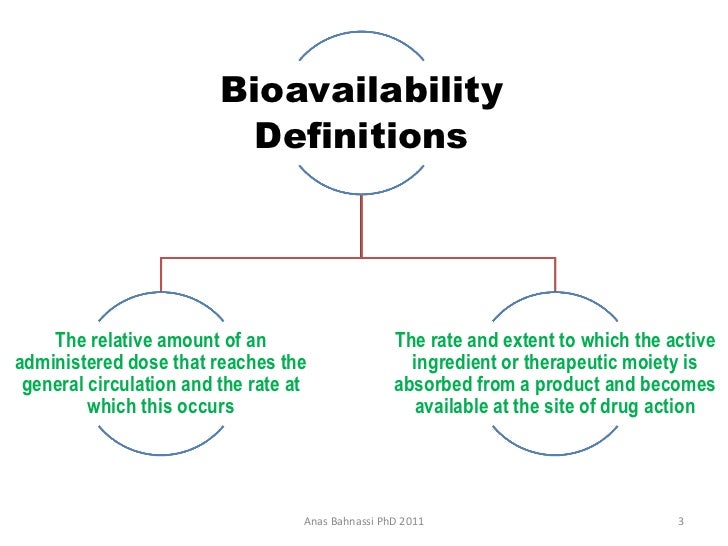 Bioavailability Definitions

The relative amount of an administered dose that reaches the general circulation and the rate at which this occurs

The rate and extent to which the active ingredient or therapeutic moiety is absorbed from a product and becomes available at the site of drug action

Anas Bahnassi PhD 2011

3